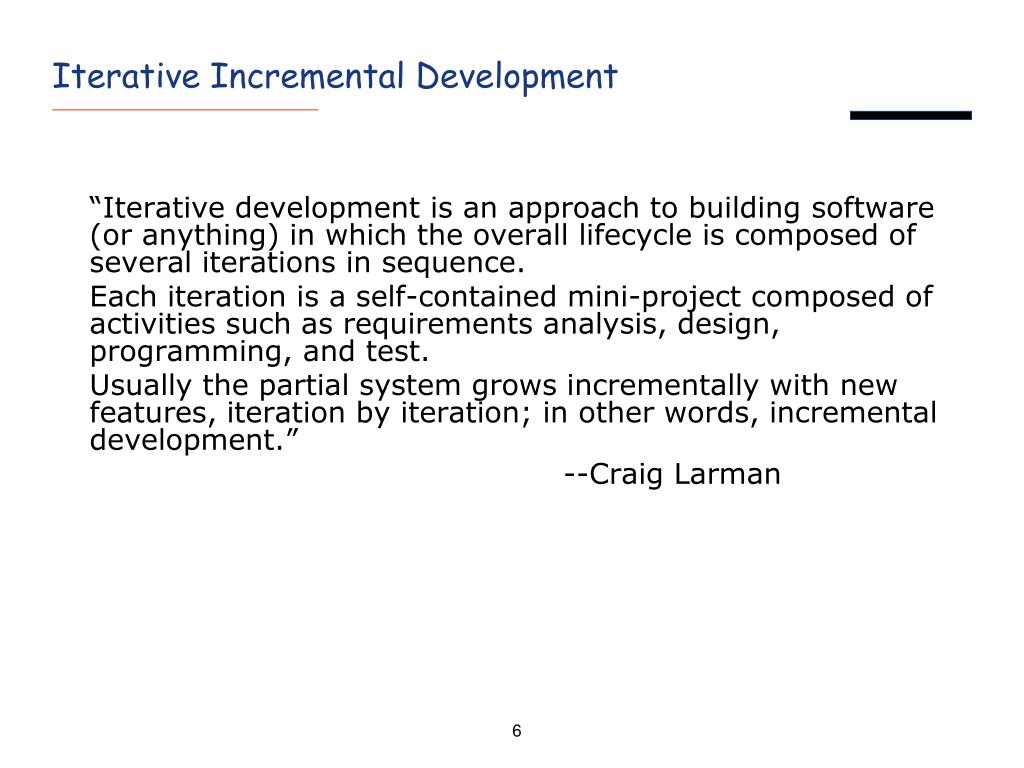 Iterative Incremental Development

“Iterative development is an approach to building software (or anything) in which the overall lifecycle is composed of several iterations in sequence.

Each iteration is a self-contained mini-project composed of activities such as requirements analysis, design, programming, and test.

Usually the partial system grows incrementally with new features, iteration by iteration; in other words, incremental development.”

--Craig Larman

6